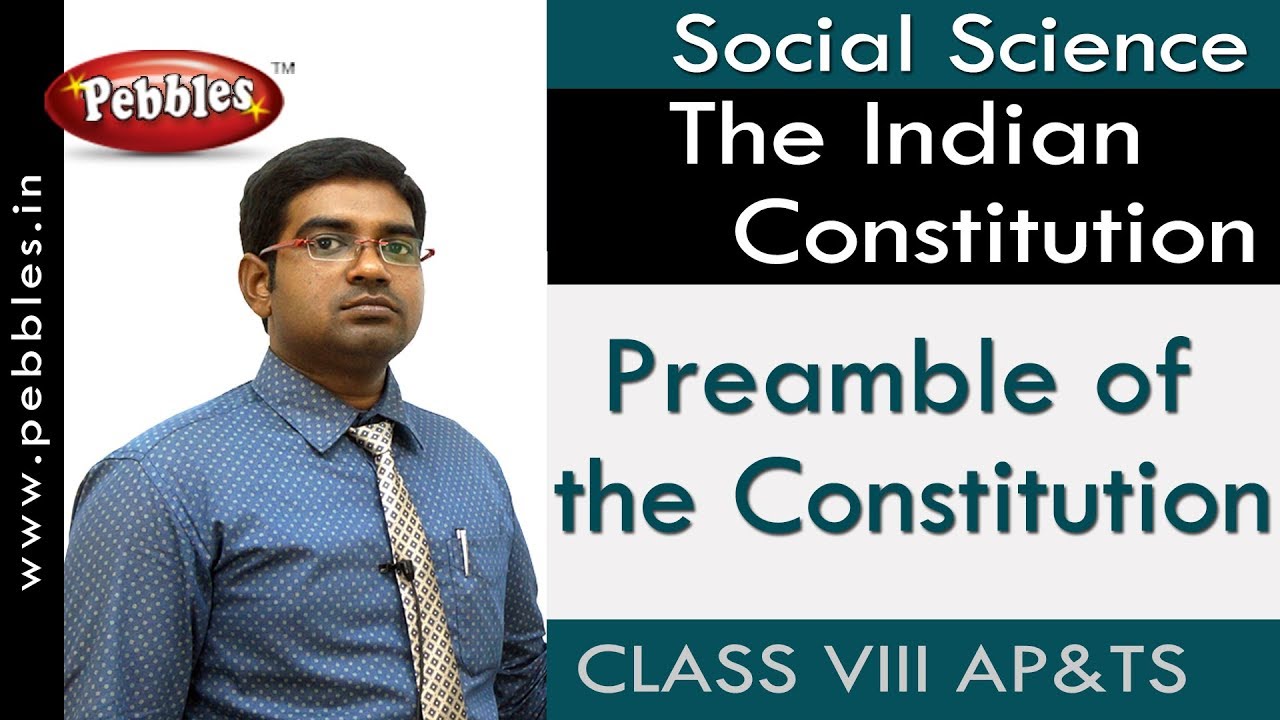 Pebbles™

www.pebbles.in

Social Science

The Indian Constitution

Preamble of the Constitution

CLASS VIII AP&TS